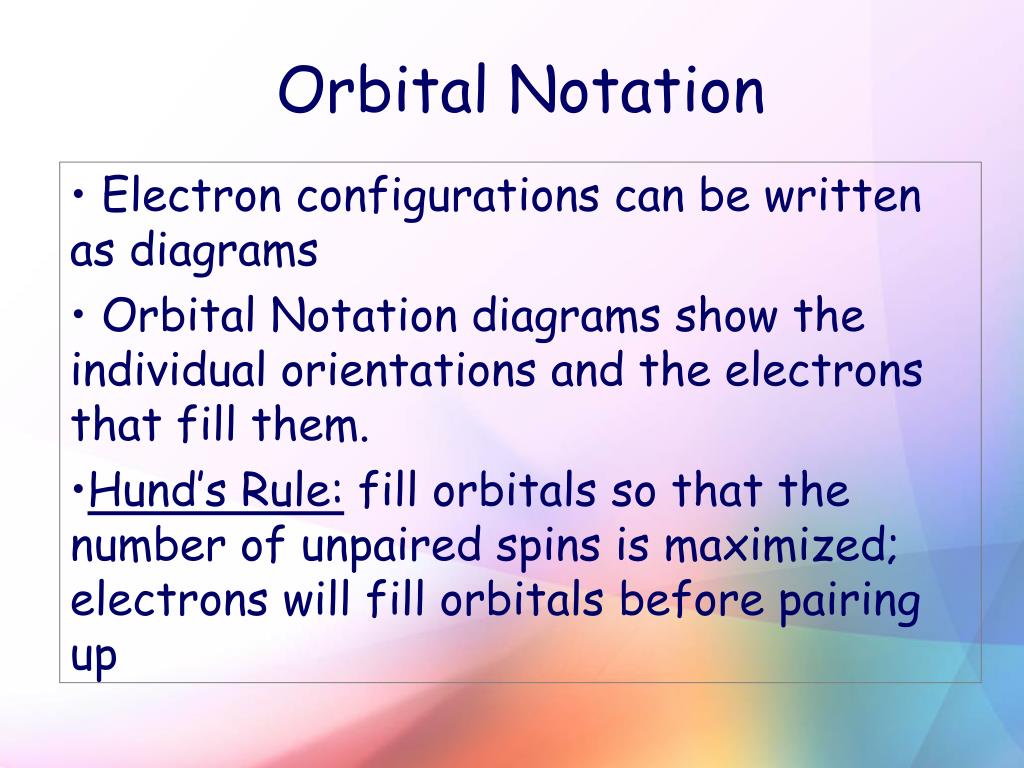 Orbital Notation

• Electron configurations can be written as diagrams

• Orbital Notation diagrams show the individual orientations and the electrons that fill them.

•Hund's Rule: fill orbitals so that the number of unpaired spins is maximized; electrons will fill orbitals before pairing up